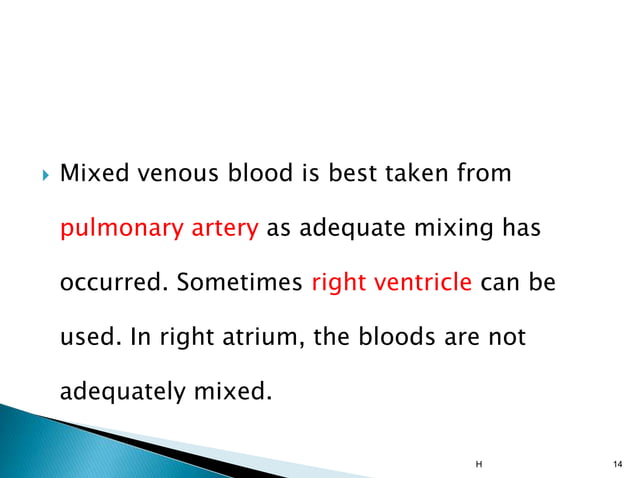 Mixed venous blood is best taken from pulmonary artery as adequate mixing has occurred. Sometimes right ventricle can be used. In right atrium, the bloods are not adequately mixed.

H

14